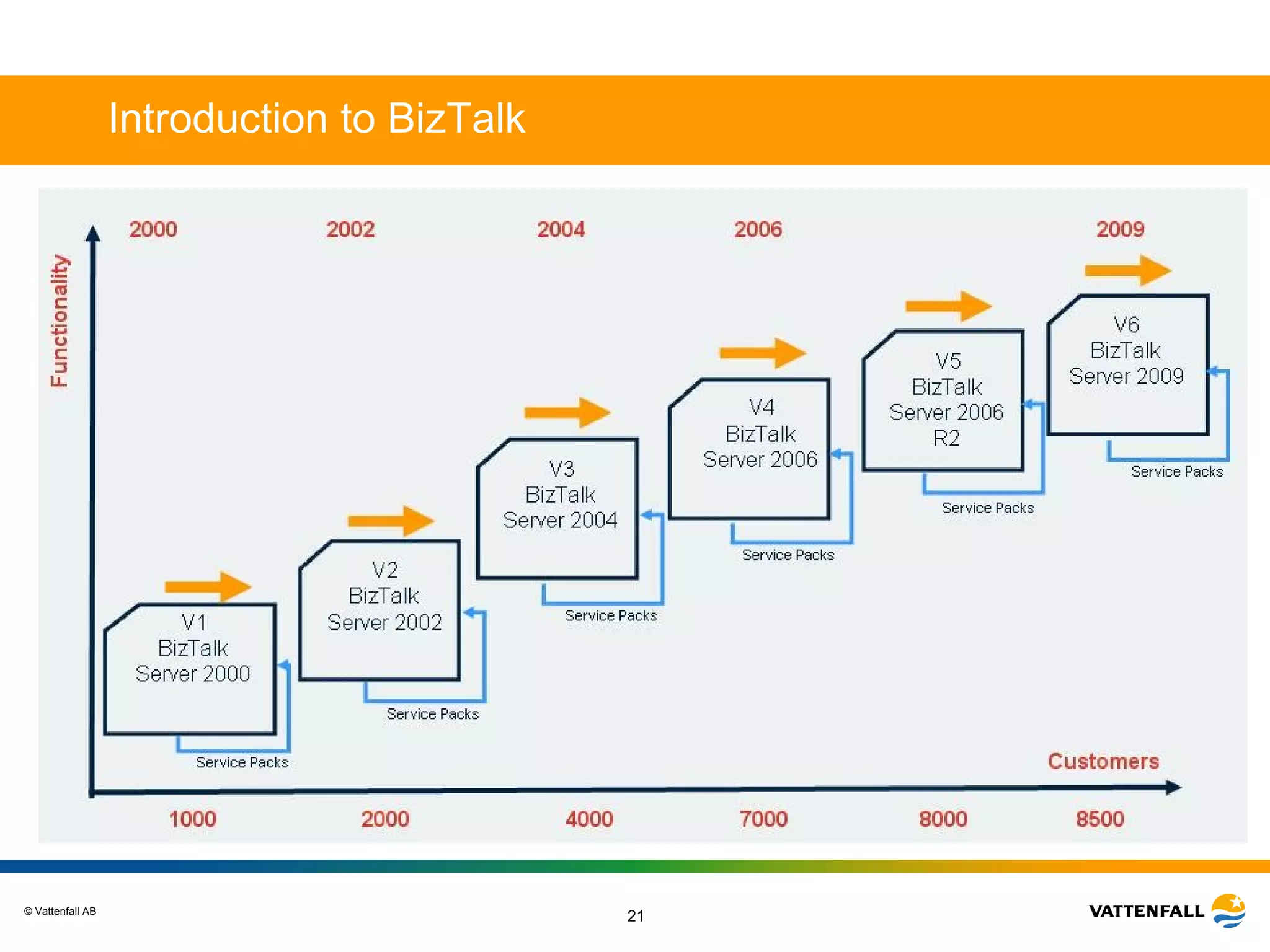 Introduction to BizTalk

Functionality

2000

2002

2004

2006

2009

V1
BizTalk
Server 2000

Service Packs

V2
BizTalk
Server 2002

Service Packs

V3
BizTalk
Server 2004

Service Packs

V4
BizTalk
Server 2006

Service Packs

V5
BizTalk
Server 2006
R2

Service Packs

V6
BizTalk
Server 2009

Service Packs

Customers

1000

2000

4000

7000

8000

8500

© Vattenfall AB

21

VATTENFALL